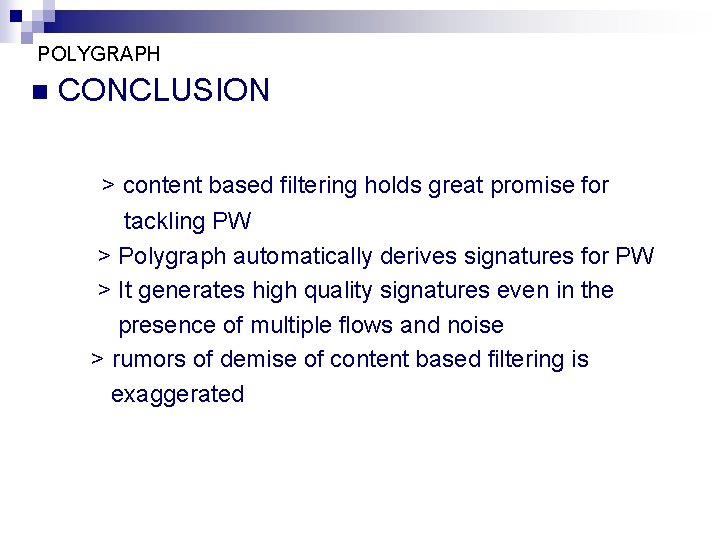 POLYGRAPH

CONCLUSION

> content based filtering holds great promise for tackling PW

> Polygraph automatically derives signatures for PW

> It generates high quality signatures even in the presence of multiple flows and noise

> rumors of demise of content based filtering is exaggerated